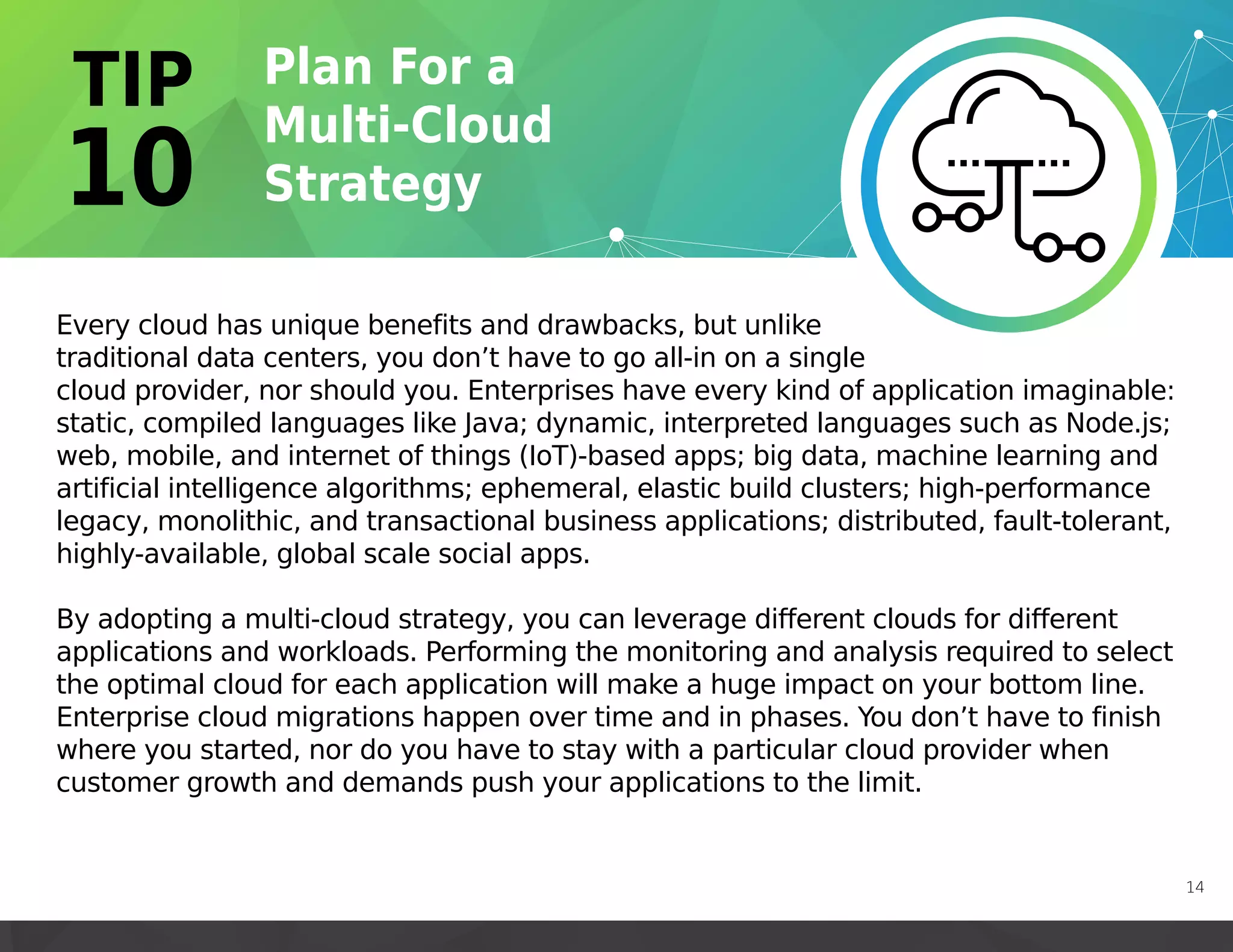 TIP 10

Plan For a Multi-Cloud Strategy

Every cloud has unique benefits and drawbacks, but unlike traditional data centers, you don’t have to go all-in on a single cloud provider, nor should you. Enterprises have every kind of application imaginable: static, compiled languages like Java; dynamic, interpreted languages such as Node.js; web, mobile, and internet of things (IoT)-based apps; big data, machine learning and artificial intelligence algorithms; ephemeral, elastic build clusters; high-performance legacy, monolithic, and transactional business applications; distributed, fault-tolerant, highly-available, global scale social apps.

By adopting a multi-cloud strategy, you can leverage different clouds for different applications and workloads. Performing the monitoring and analysis required to select the optimal cloud for each application will make a huge impact on your bottom line. Enterprise cloud migrations happen over time and in phases. You don’t have to finish where you started, nor do you have to stay with a particular cloud provider when customer growth and demands push your applications to the limit.

14